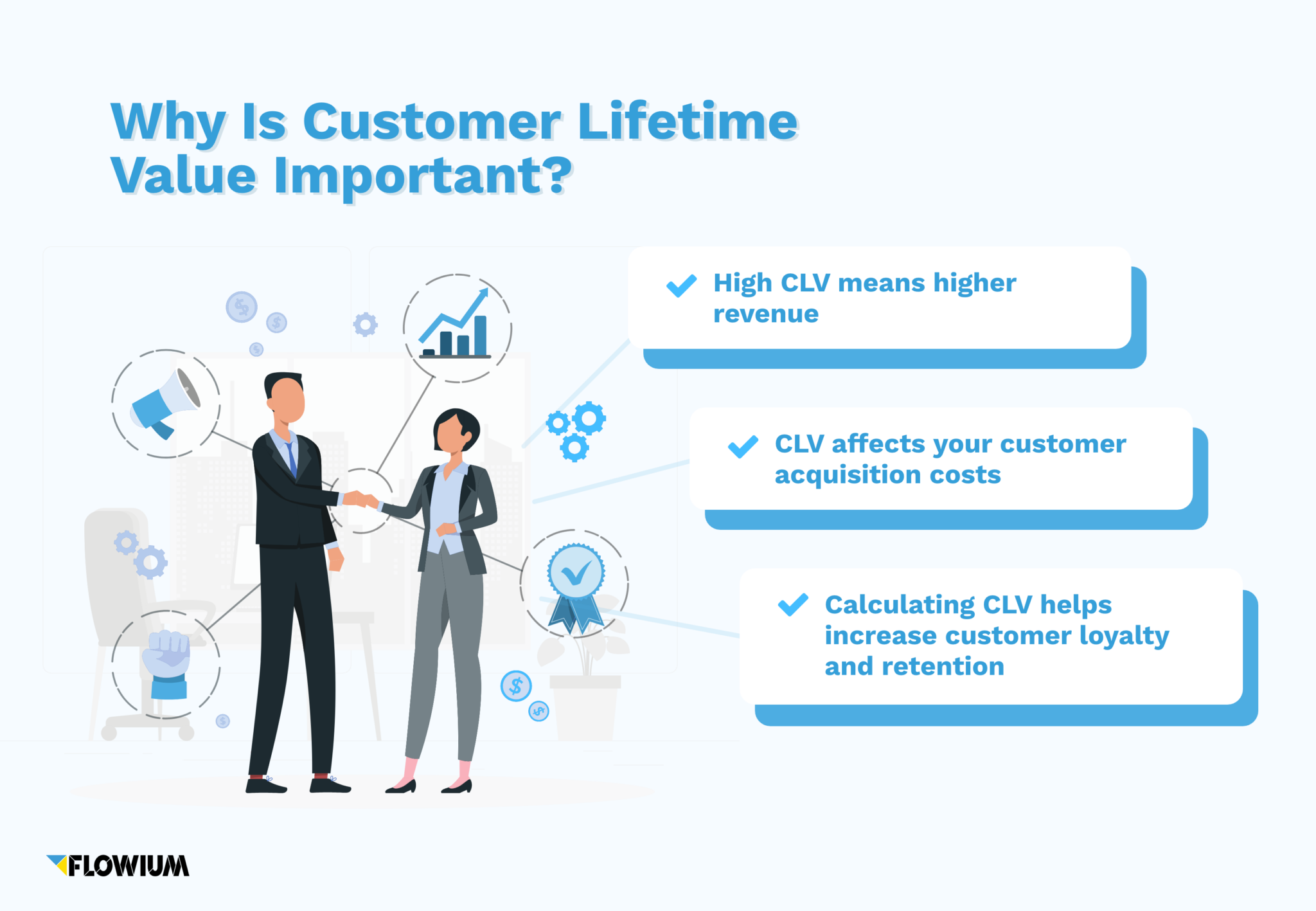 Why Is Customer Lifetime Value Important?

High CLV means higher revenue

CLV affects your customer acquisition costs

Calculating CLV helps increase customer loyalty and retention

FLOWIUM